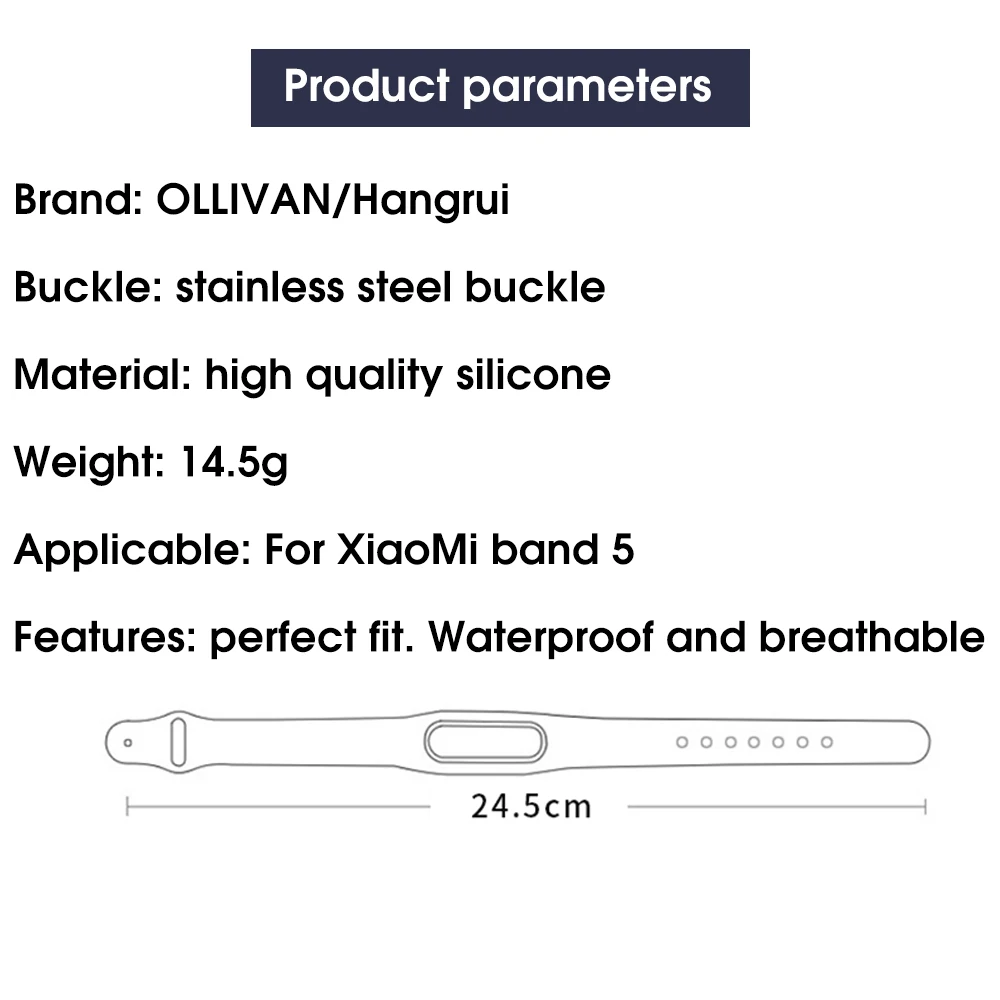 Product parameters

Brand: OLLIVAN/Hangrui

Buckle: stainless steel buckle

Material: high quality silicone

Weight: 14.5g

Applicable: For XiaoMi band 5

Features: perfect fit. Waterproof and breathable

24.5cm